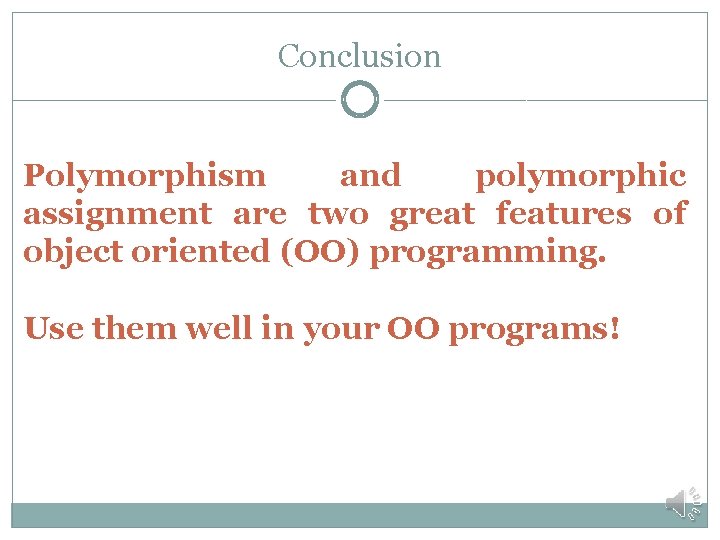 Conclusion

Polymorphism and polymorphic assignment are two great features of object oriented (OO) programming.

Use them well in your OO programs!